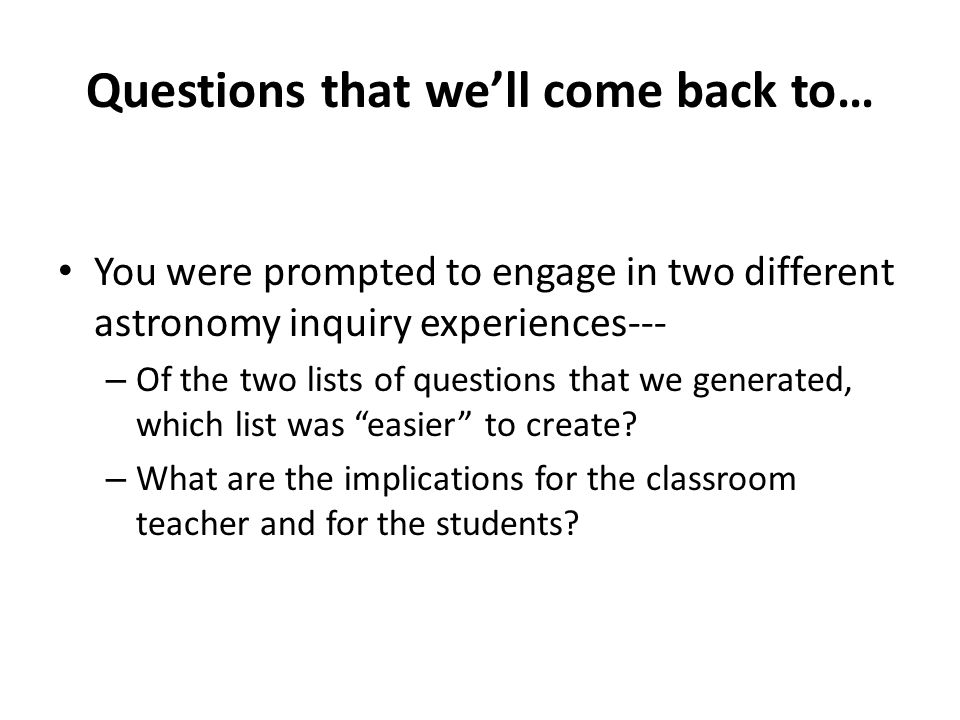 Questions that we’ll come back to…

• You were prompted to engage in two different astronomy inquiry experiences---

– Of the two lists of questions that we generated, which list was “easier” to create?

– What are the implications for the classroom teacher and for the students?